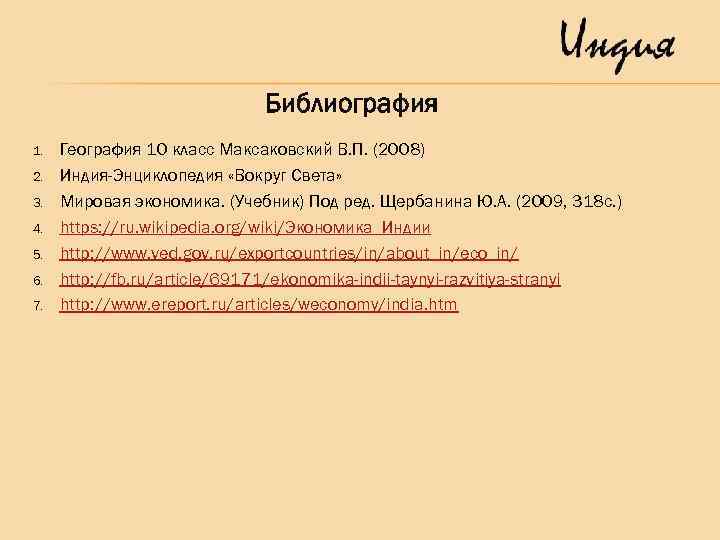 Индия

Библиография

1. География 10 класс Максаковский В.П. (2008)
2. Индия-Энциклопедия «Вокруг Света»
3. Мировая экономика. (Учебник) Под ред. Щербанина Ю.А. (2009, 318с.)
4. https://ru.wikipedia.org/wiki/Экономика_Индии
5. http://www.ved.gov.ru/exportcountries/in/about_in/eco_in/
6. http://fb.ru/article/69171/ekonomika-indii-taynyi-razvitiya-stranyi
7. http://www.ereport.ru/articles/weconomy/india.htm